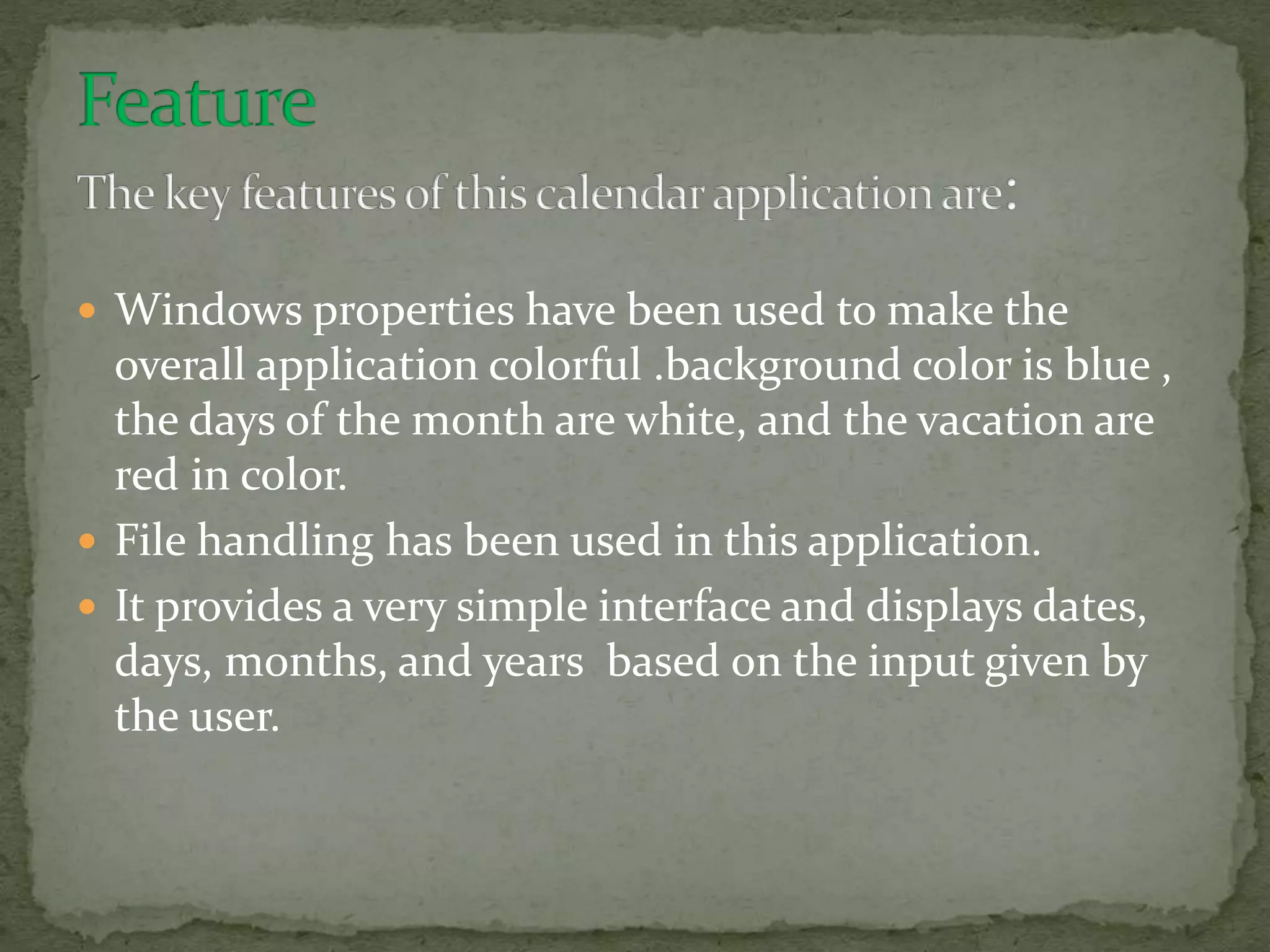 Feature

The key features of this calendar application are:

- Windows properties have been used to make the overall application colorful .background color is blue , the days of the month are white, and the vacation are red in color.
- File handling has been used in this application.
- It provides a very simple interface and displays dates, days, months, and years based on the input given by the user.